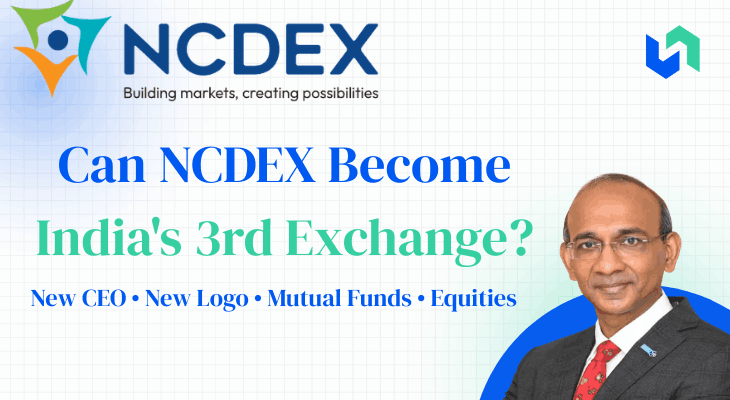 NCDEX
Building markets, creating possibilities

Can NCDEX Become
India's 3rd Exchange?

New CEO • New Logo • Mutual Funds • Equities